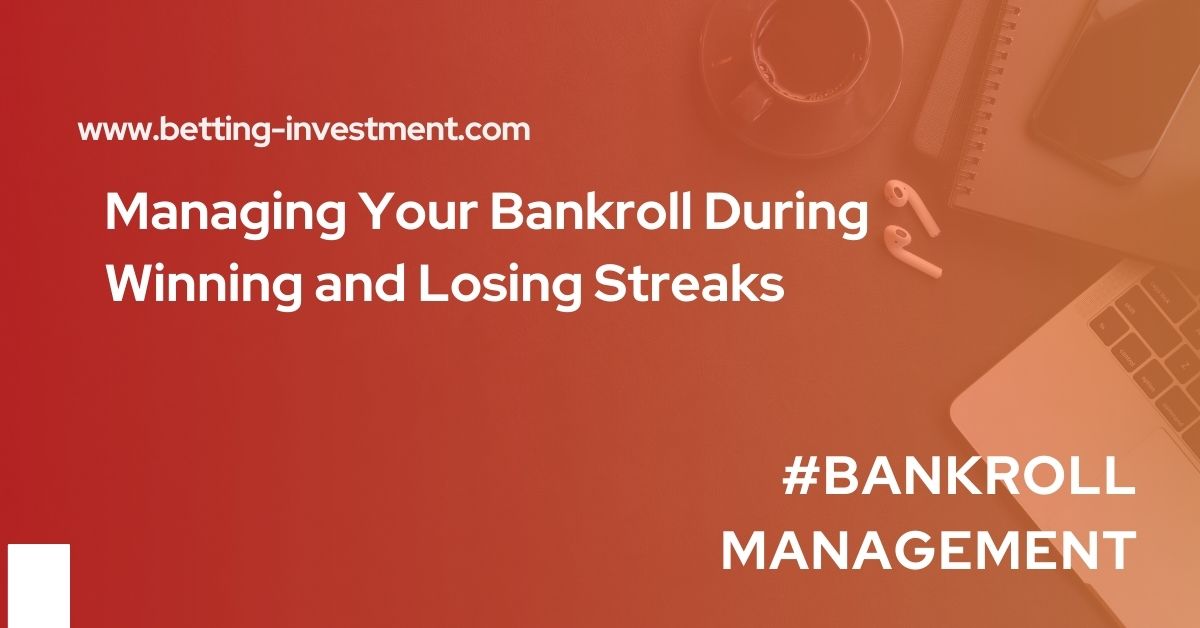 www.betting-investment.com

Managing Your Bankroll During Winning and Losing Streaks

#BANKROLL MANAGEMENT